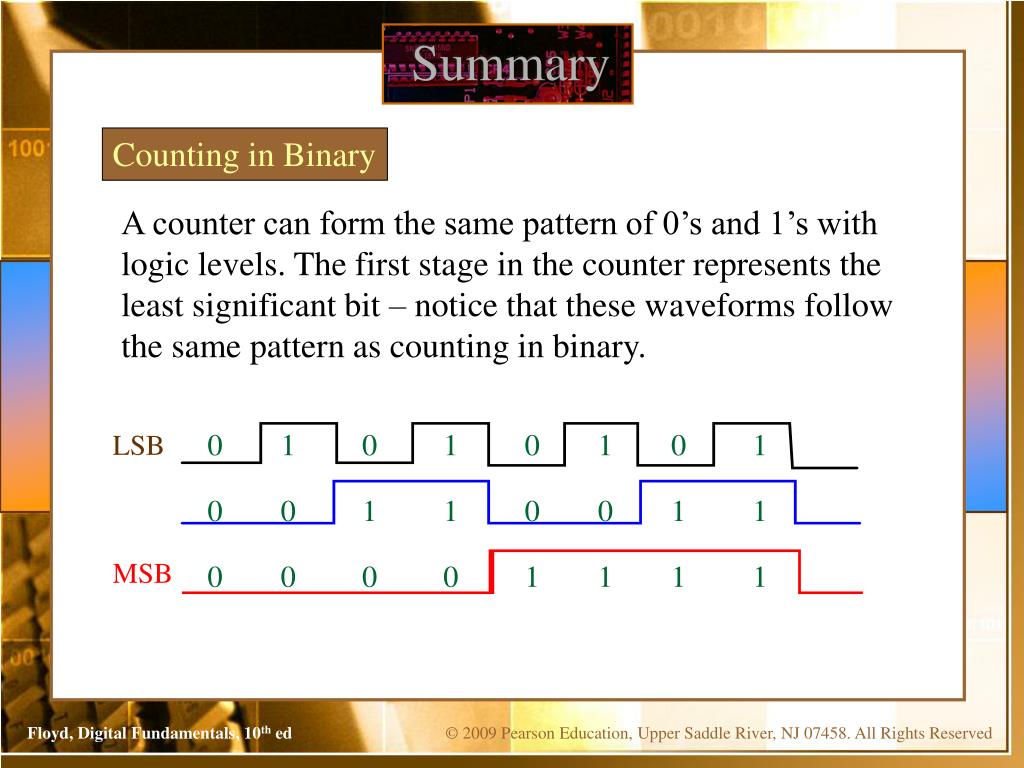 Summary

Counting in Binary

A counter can form the same pattern of 0’s and 1’s with logic levels. The first stage in the counter represents the least significant bit – notice that these waveforms follow the same pattern as counting in binary.

LSB 0 1 0 1 0 1 0 1

0 0 1 1 0 0 1 1

MSB 0 0 0 0 1 1 1 1

Floyd, Digital Fundamentals, 10$^{th}$ ed

© 2009 Pearson Education, Upper Saddle River, NJ 07458. All Rights Reserved